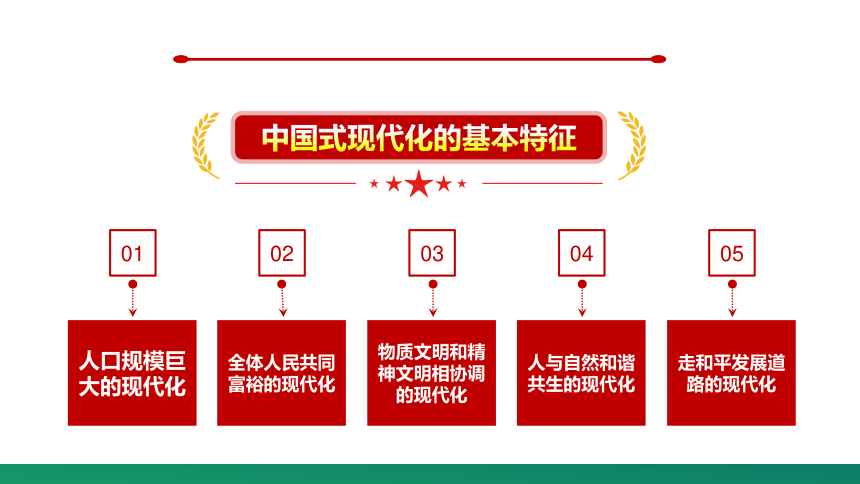 中国式现代化的基本特征

01

人口规模巨大的现代化

02

全体人民共同富裕的现代化

03

物质文明和精神文明相协调的现代化

04

人与自然和谐共生的现代化

05

走和平发展道路的现代化